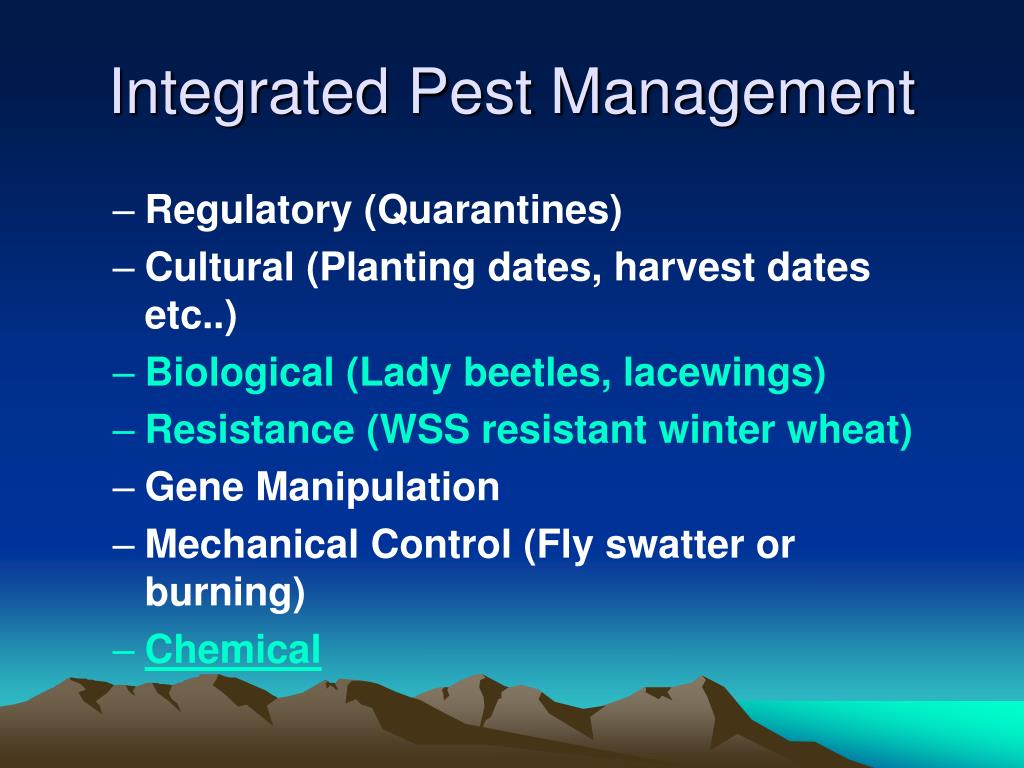 Integrated Pest Management

– Regulatory (Quarantines)
– Cultural (Planting dates, harvest dates etc..)
– Biological (Lady beetles, lacewings)
– Resistance (WSS resistant winter wheat)
– Gene Manipulation
– Mechanical Control (Fly swatter or burning)
– Chemical